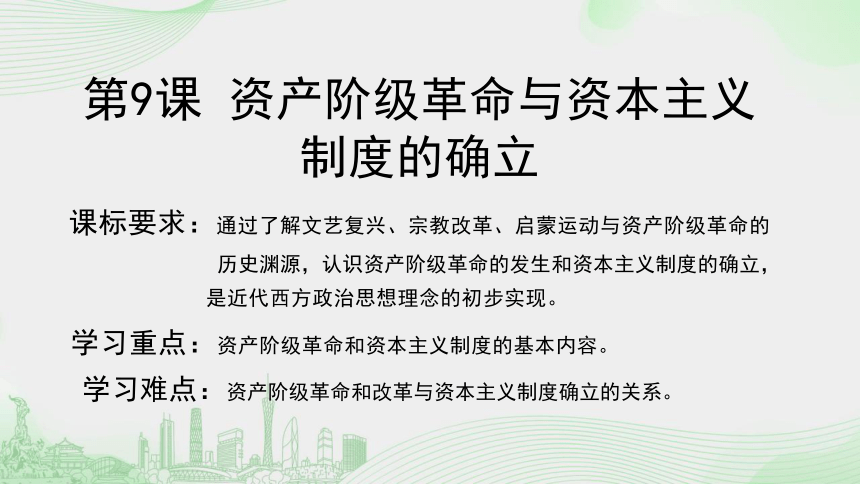 第9课 资产阶级革命与资本主义制度的确立

课标要求：通过了解文艺复兴、宗教改革、启蒙运动与资产阶级革命的历史渊源，认识资产阶级革命的发生和资本主义制度的确立，是近代西方政治思想理念的初步实现。

学习重点：资产阶级革命和资本主义制度的基本内容。

学习难点：资产阶级革命和改革与资本主义制度确立的关系。